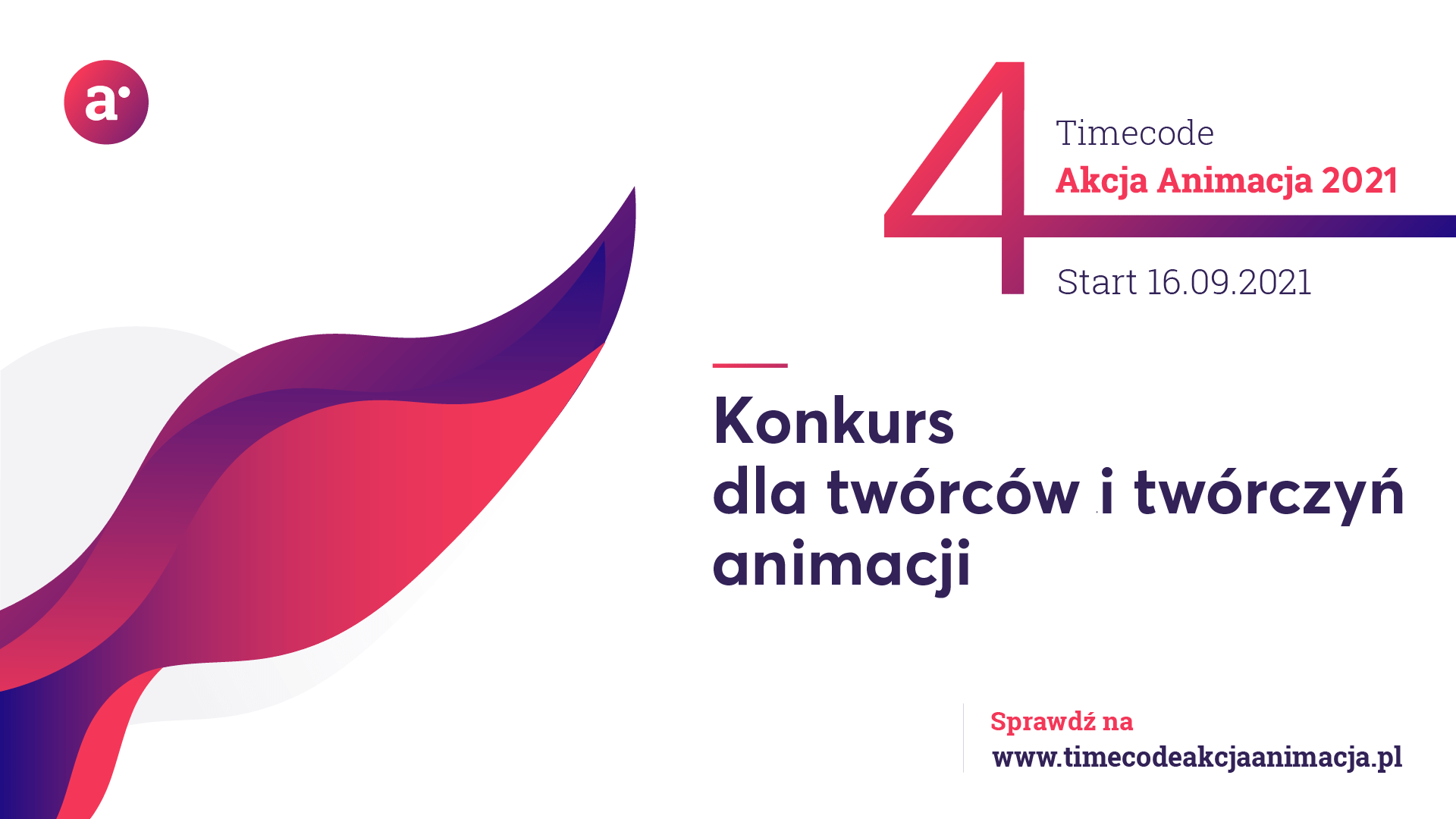 a

4

Timecode
Akcja Animacja 2021

Start 16.09.2021

Konkurs
dla twórców i twórczyń
animacji

Sprawdź na
www.timecodeakcjaanimacja.pl